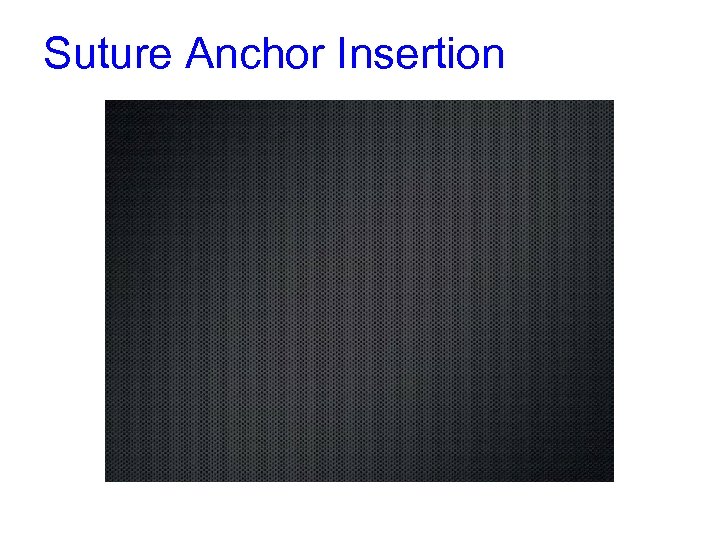 Suture Anchor Insertion